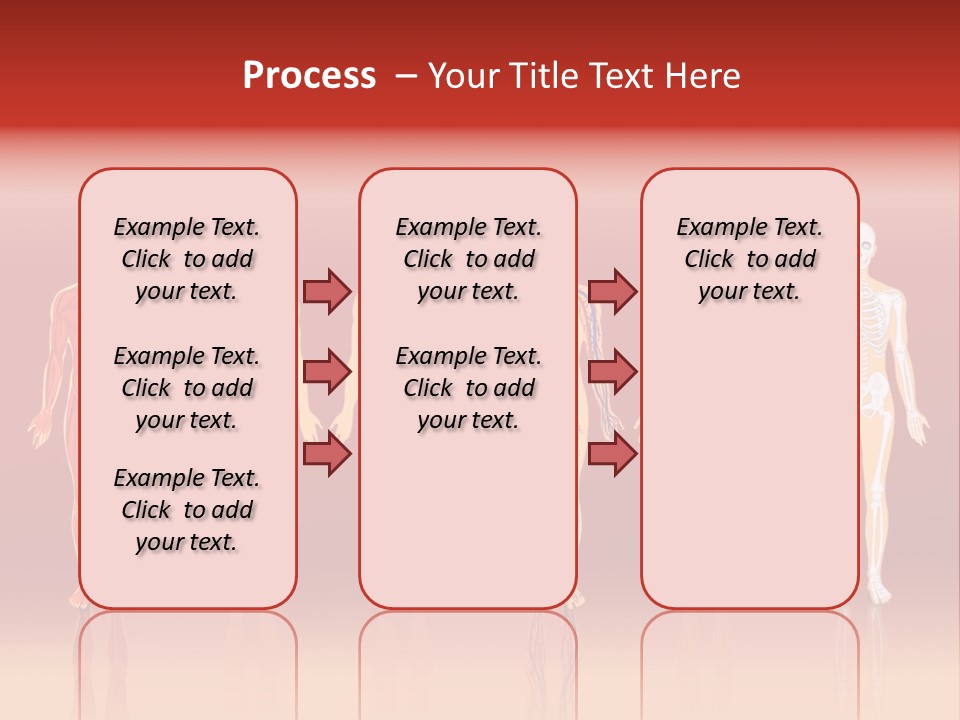 Process – Your Title Text Here

Example Text. Click to add your text.

Example Text. Click to add your text.

Example Text. Click to add your text.

Example Text. Click to add your text.

Example Text. Click to add your text.

Example Text. Click to add your text.